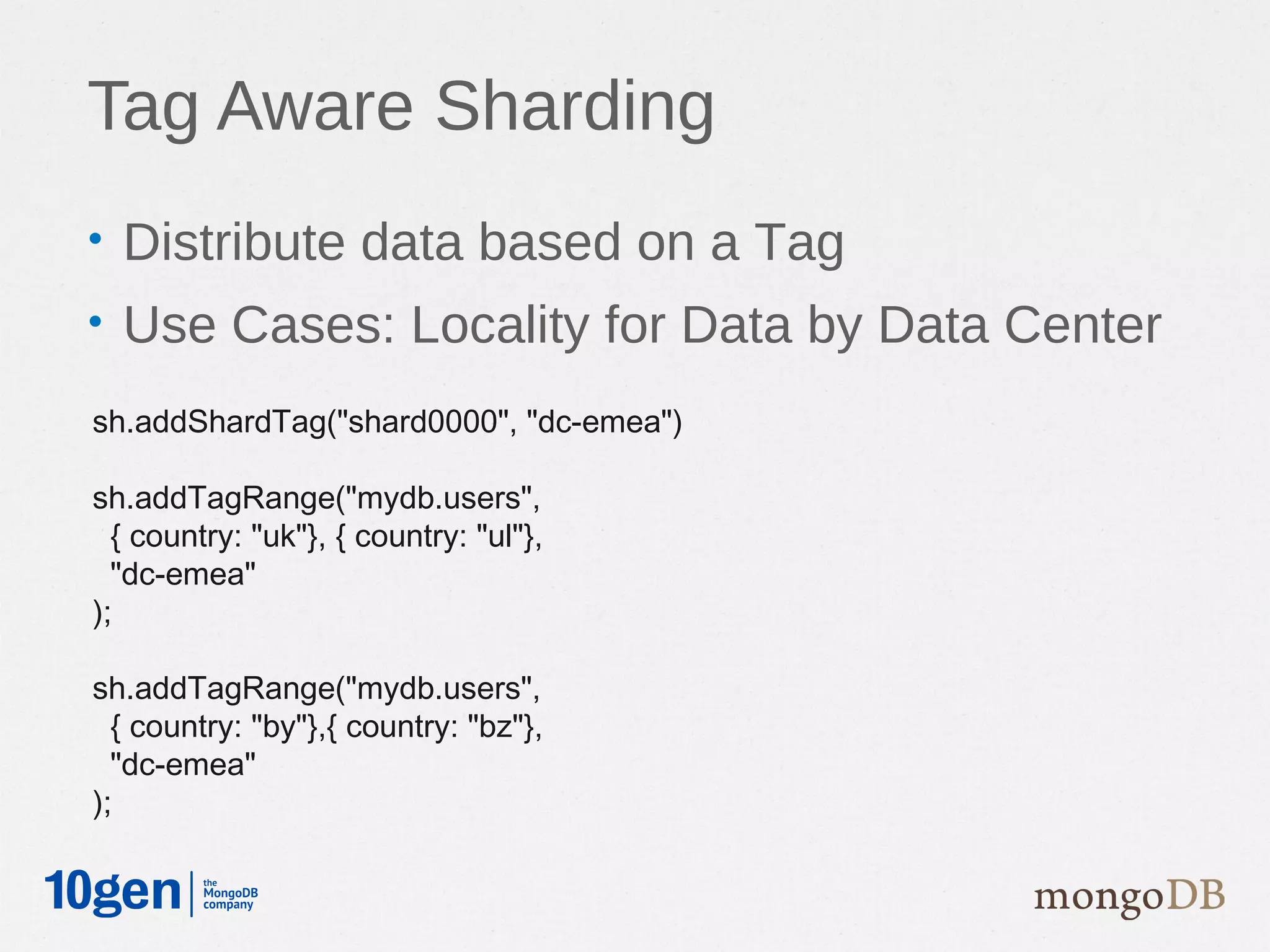 Tag Aware Sharding

• Distribute data based on a Tag
• Use Cases: Locality for Data by Data Center

sh.addShardTag("shard0000", "dc-emea")

sh.addTagRange("mydb.users",
{ country: "uk"}, { country: "ul"},
"dc-emea"
);

sh.addTagRange("mydb.users",
{ country: "by"},{ country: "bz"},
"dc-emea"
);

10gen the MongoDB company

mongoDB